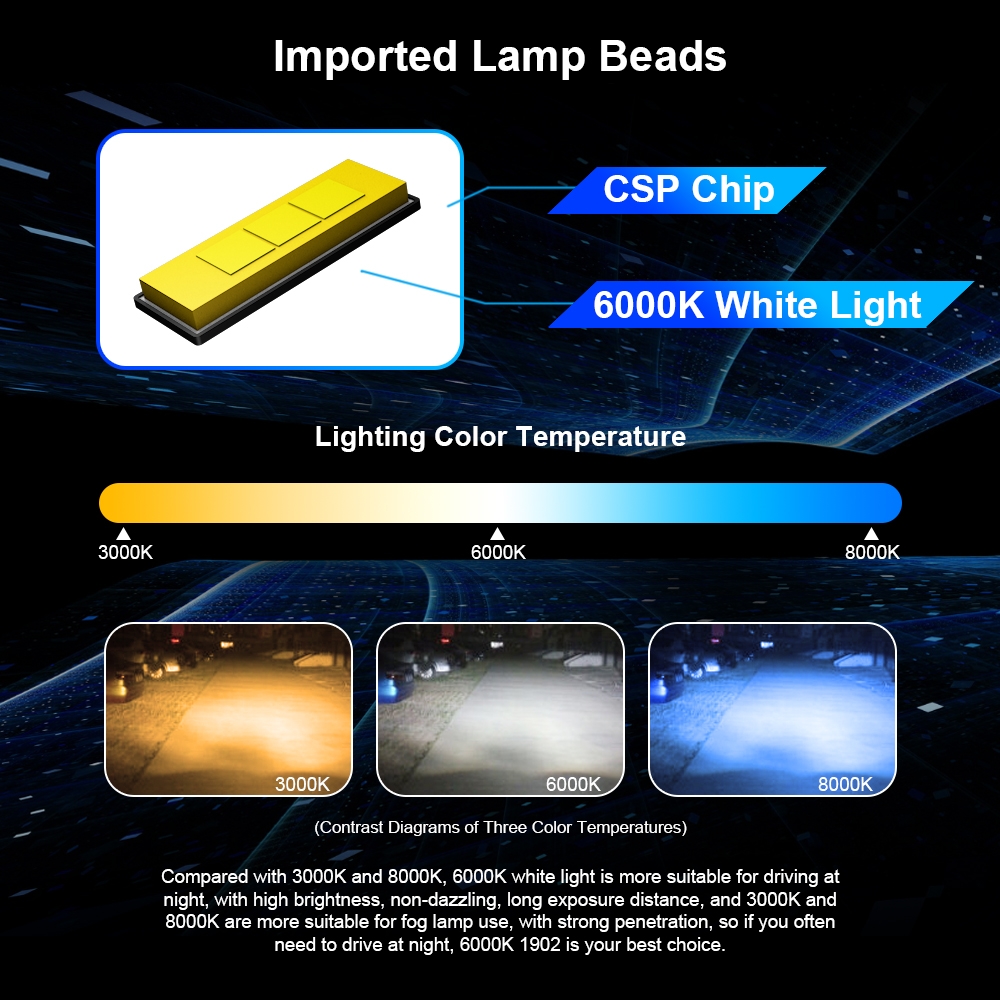 Imported Lamp Beads

CSP Chip

6000K White Light

Lighting Color Temperature

3000K

6000K

8000K

3000K

6000K

8000K

(Contrast Diagrams of Three Color Temperatures)

Compared with 3000K and 8000K, 6000K white light is more suitable for driving at night, with high brightness, non-dazzling, long exposure distance, and 3000K and 8000K are more suitable for fog lamp use, with strong penetration, so if you often need to drive at night, 6000K 1902 is your best choice.